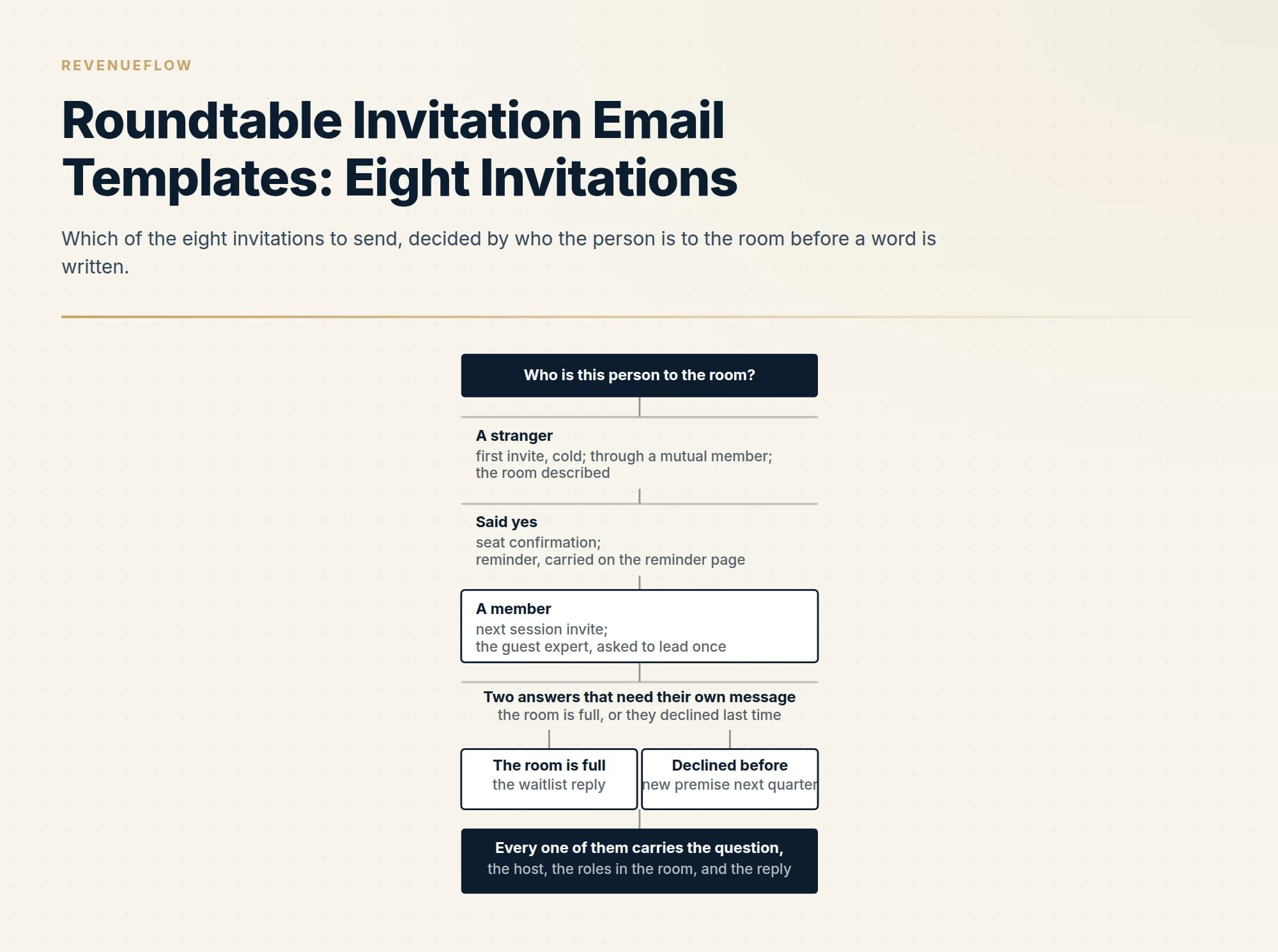 REVENUEFLOW

Roundtable Invitation Email Templates: Eight Invitations

Which of the eight invitations to send, decided by who the person is to the room before a word is written.

Who is this person to the room?

A stranger
first invite, cold; through a mutual member; the room described

Said yes
seat confirmation; reminder, carried on the reminder page

A member
next session invite; the guest expert, asked to lead once

Two answers that need their own message
the room is full, or they declined last time

The room is full
the waitlist reply

Declined before
new premise next quarter

Every one of them carries the question,
the host, the roles in the room, and the reply